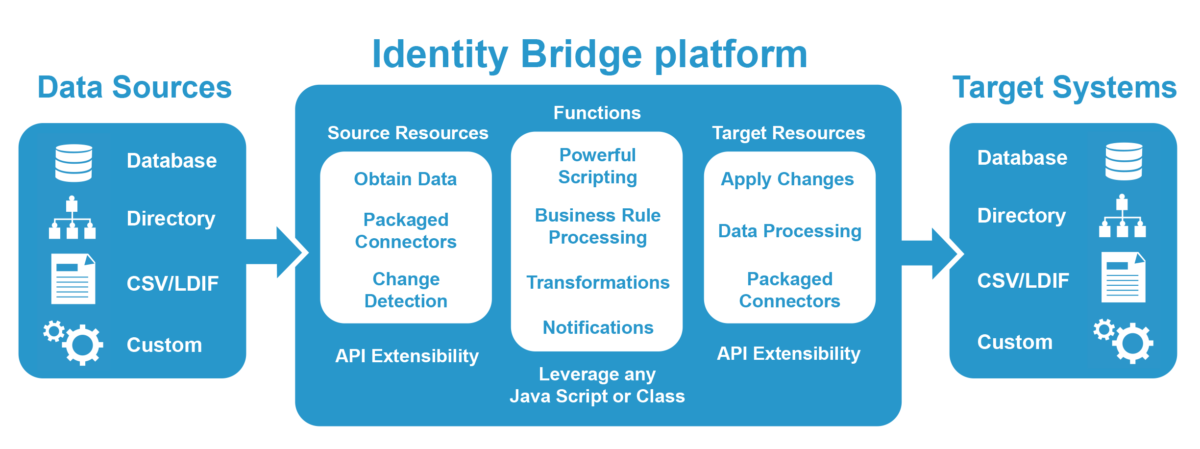 Identity Bridge platform

Data Sources

Database

Directory

CSV/LDIF

Custom

Source Resources

Obtain Data

Packaged Connectors

Change Detection

API Extensibility

Functions

Powerful Scripting

Business Rule Processing

Transformations

Notifications

Leverage any Java Script or Class

Target Resources

Apply Changes

Data Processing

Packaged Connectors

API Extensibility

Target Systems

Database

Directory

CSV/LDIF

Custom